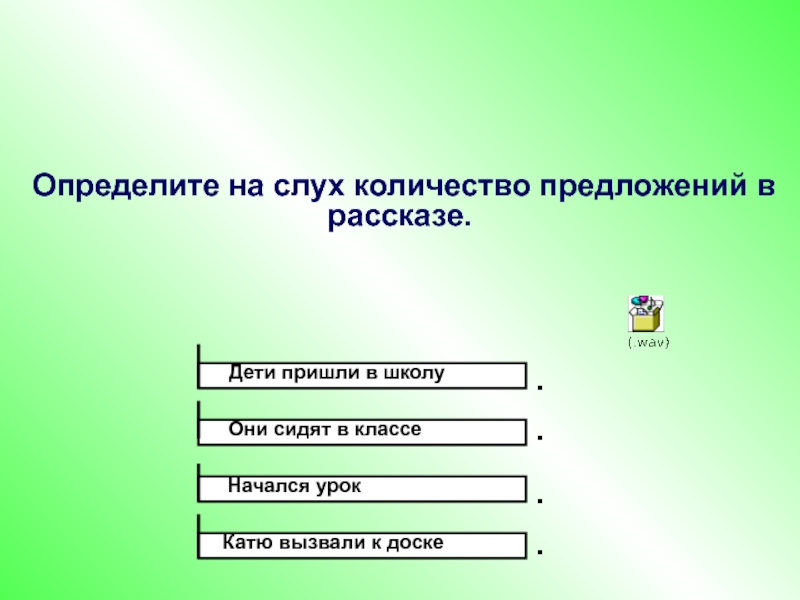 Определите на слух количество предложений в рассказе.

(.wav)

Дети пришли в школу .

Они сидят в классе .

Начался урок .

Катю вызвали к доске .